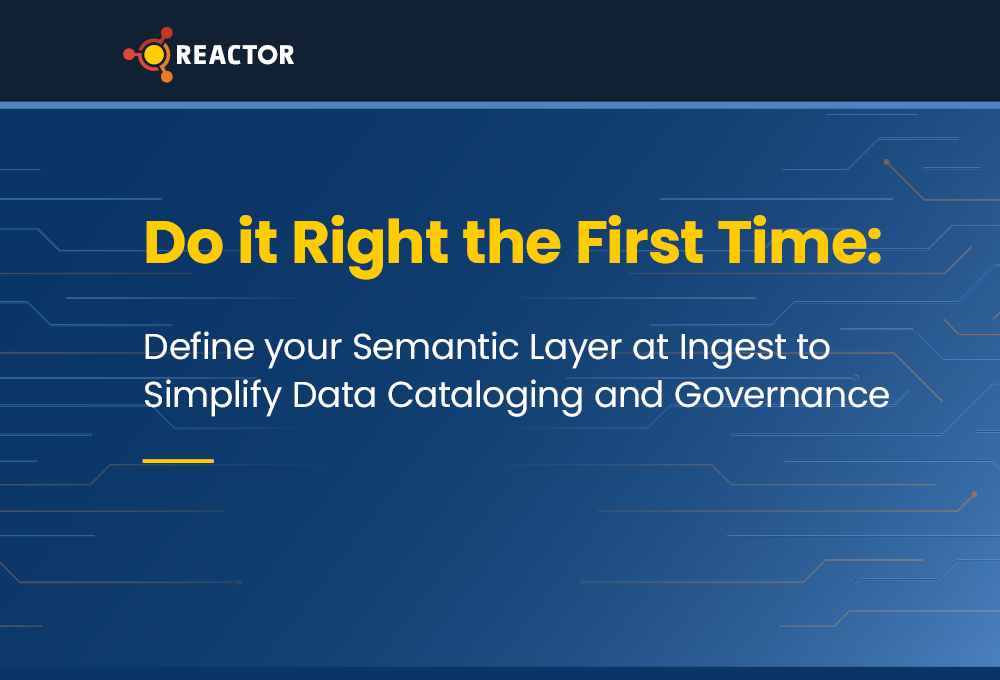 REACTOR

Do it Right the First Time:

Define your Semantic Layer at Ingest to Simplify Data Cataloging and Governance